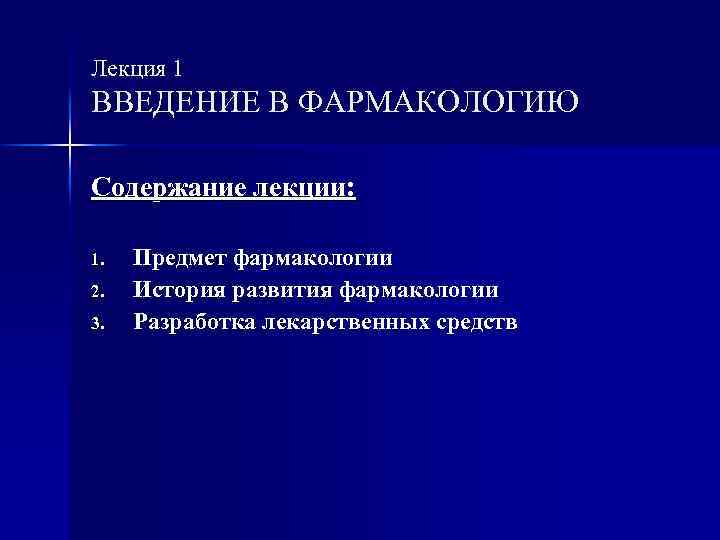 Лекция 1
ВВЕДЕНИЕ В ФАРМАКОЛОГИЮ

Содержание лекции:

1. Предмет фармакологии
2. История развития фармакологии
3. Разработка лекарственных средств